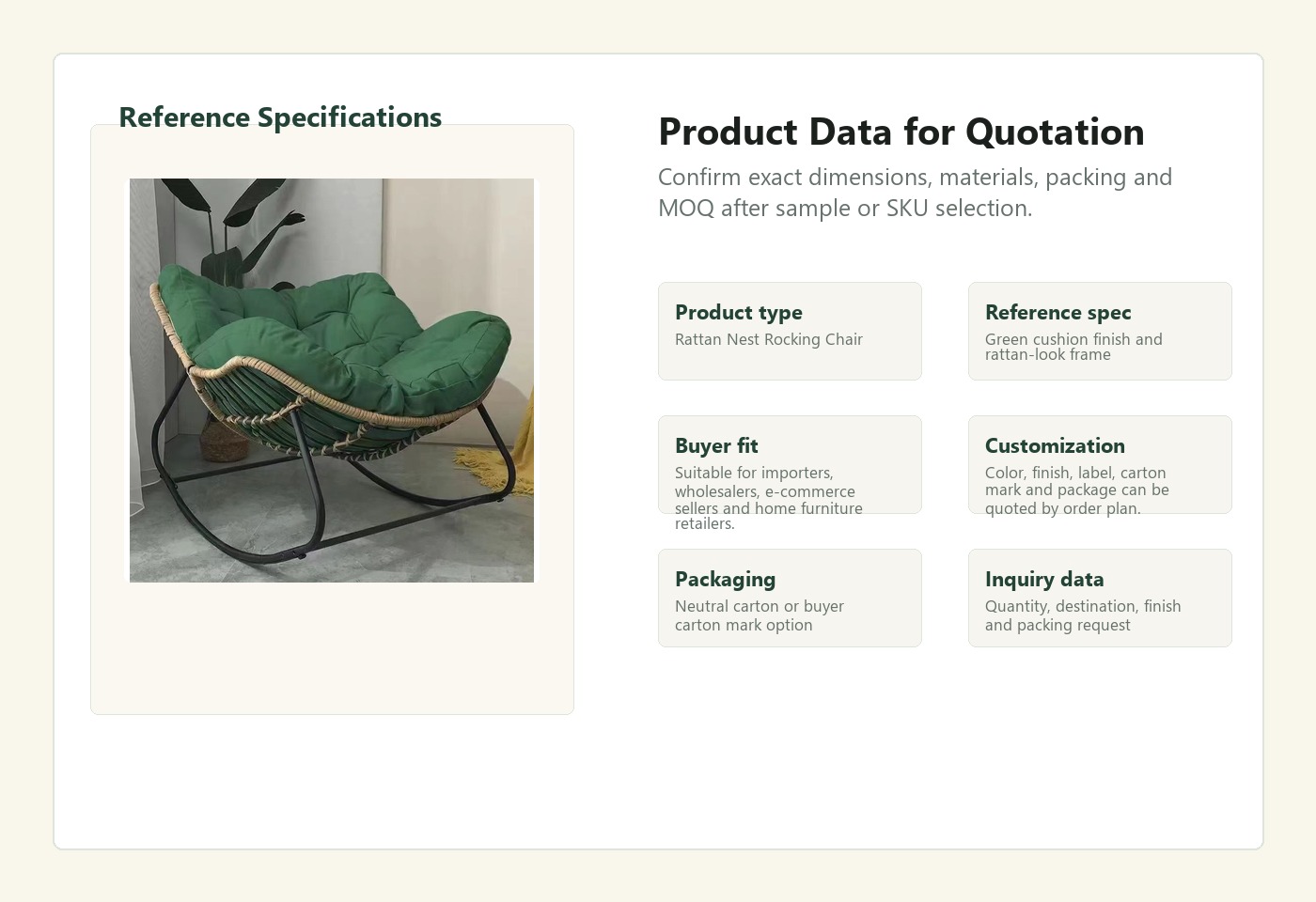 Reference Specifications

Product Data for Quotation

Confirm exact dimensions, materials, packing and MOQ after sample or SKU selection.

Product type
Rattan Nest Rocking Chair

Reference spec
Green cushion finish and rattan-look frame

Buyer fit
Suitable for importers, wholesalers, e-commerce sellers and home furniture retailers.

Customization
Color, finish, label, carton mark and package can be quoted by order plan.

Packaging
Neutral carton or buyer carton mark option

Inquiry data
Quantity, destination, finish and packing request